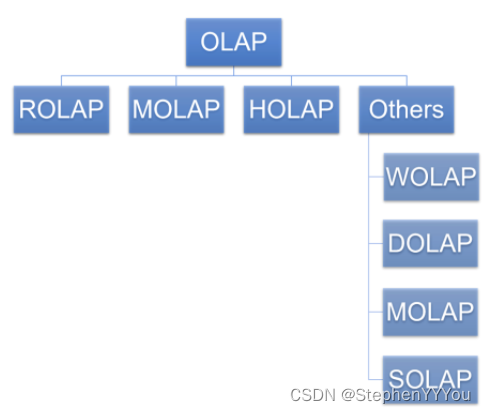 OLAP

ROLAP
MOLAP
HOLAP
Others

WOLAP
DOLAP
MOLAP
SOLAP

CSDN @StephenYYYou